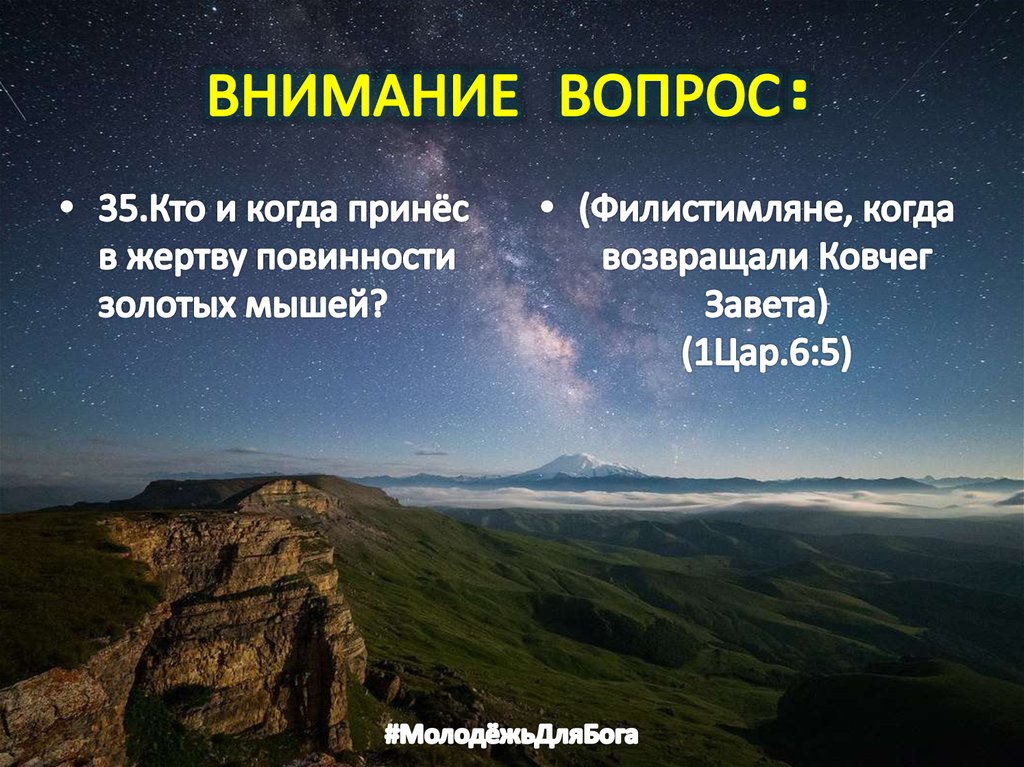 ВНИМАНИЕ ВОПРОС:

• 35.Кто и когда принёс в жертву повинности золотых мышей?

• (Филистимляне, когда возвращали Ковчег Завета) (1Цар.6:5)

#МолодёжьДляБога